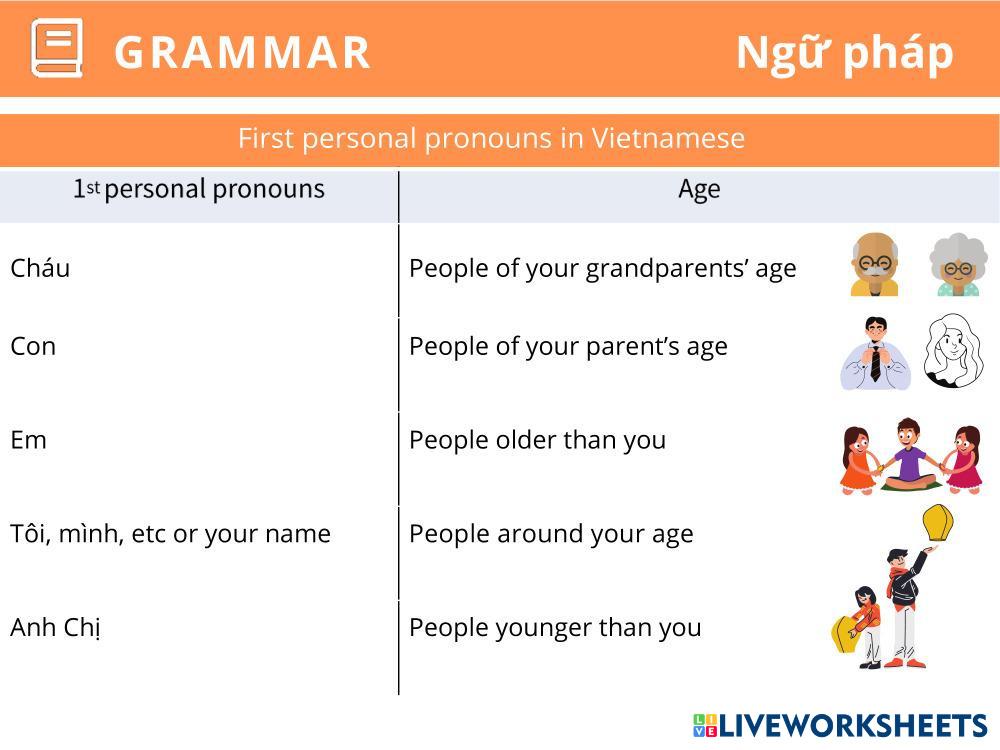 GRAMMAR Ngữ pháp

First personal pronouns in Vietnamese

| 1st personal pronouns | Age |
|---|---|
| Cháu | People of your grandparents' age |
| Con | People of your parent's age |
| Em | People older than you |
| Tôi, mình, etc or your name | People around your age |
| Anh Chị | People younger than you |

LIVEWORKSHEETS